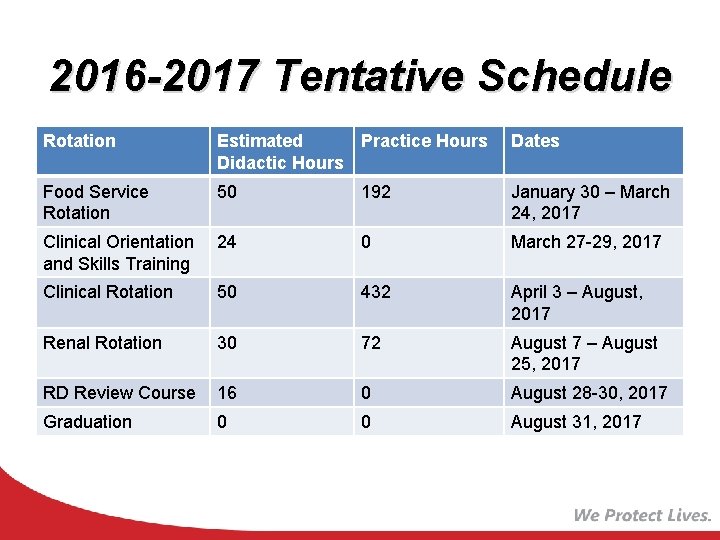 2016-2017 Tentative Schedule

| Rotation | Estimated Didactic Hours | Practice Hours | Dates |
|---|---|---|---|
| Food Service Rotation | 50 | 192 | January 30 – March 24, 2017 |
| Clinical Orientation and Skills Training | 24 | 0 | March 27-29, 2017 |
| Clinical Rotation | 50 | 432 | April 3 – August, 2017 |
| Renal Rotation | 30 | 72 | August 7 – August 25, 2017 |
| RD Review Course | 16 | 0 | August 28-30, 2017 |
| Graduation | 0 | 0 | August 31, 2017 |

We Protect Lives.